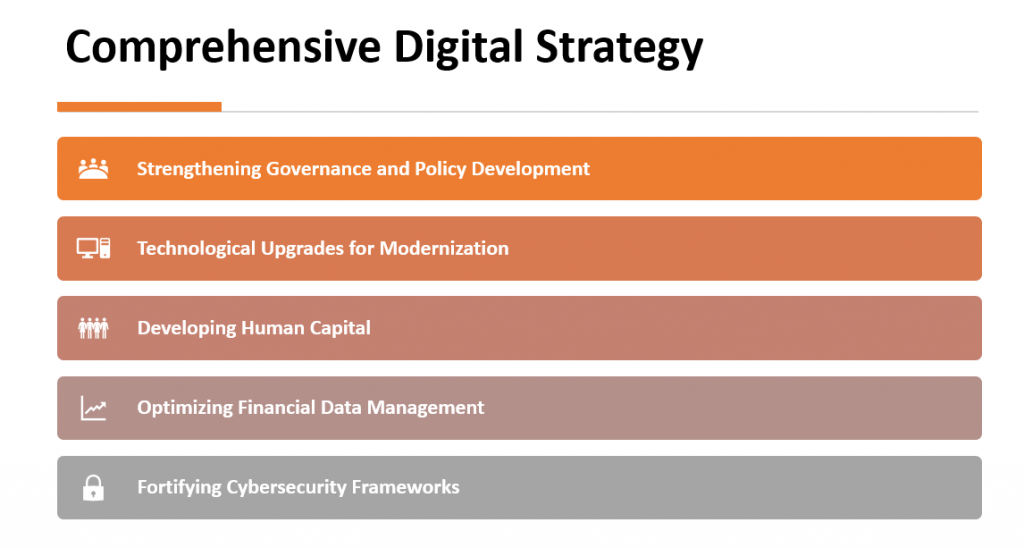 Comprehensive Digital Strategy

Strengthening Governance and Policy Development

Technological Upgrades for Modernization

Developing Human Capital

Optimizing Financial Data Management

Fortifying Cybersecurity Frameworks